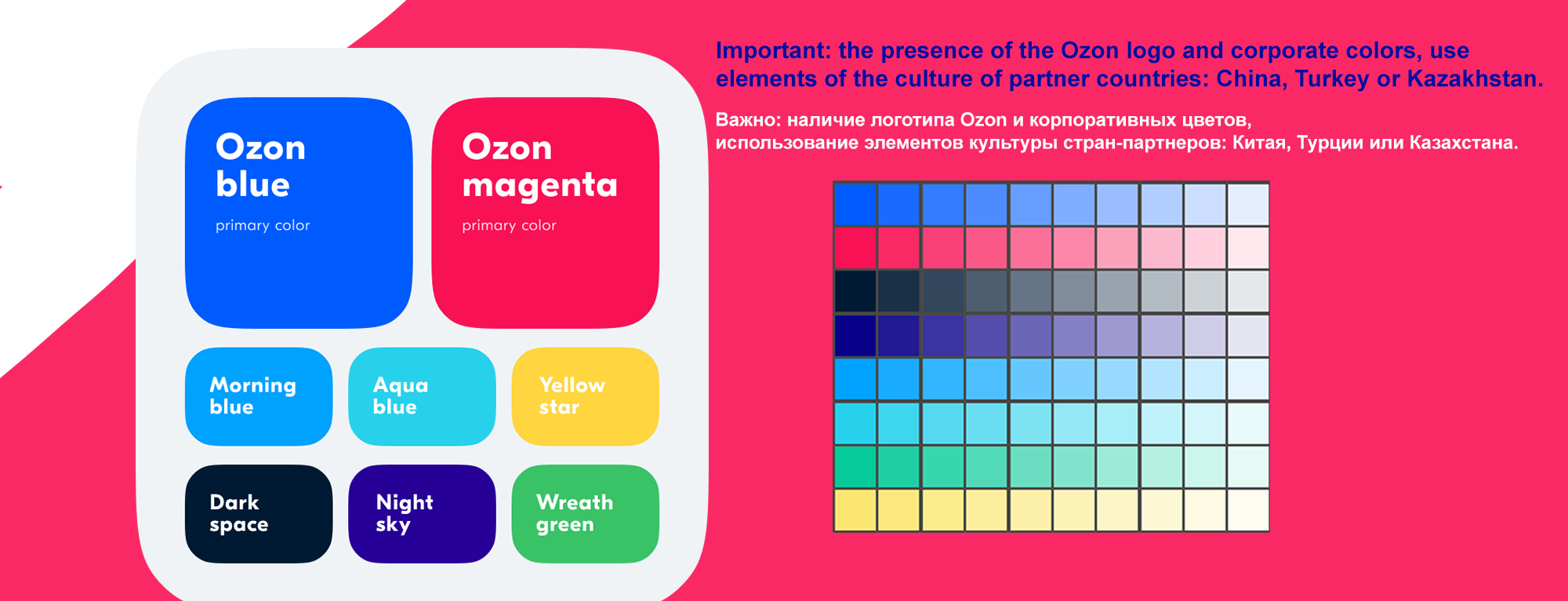 Ozon blue
primary color

Ozon magenta
primary color

Morning blue

Aqua blue

Yellow star

Dark space

Night sky

Wreath green

Important: the presence of the Ozon logo and corporate colors, use elements of the culture of partner countries: China, Turkey or Kazakhstan.

Важно: наличие логотипа Ozon и корпоративных цветов, использование элементов культуры стран-партнеров: Китая, Турции или Казахстана.